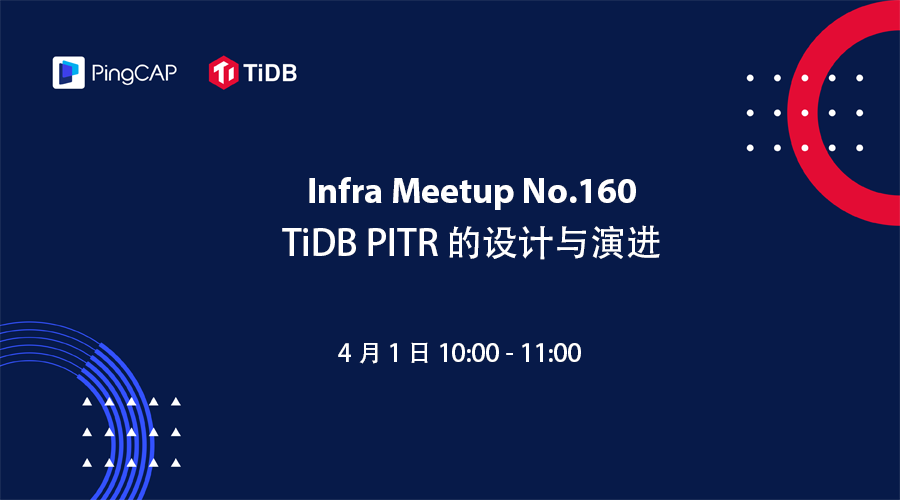 PingCAP TiDB

Infra Meetup No.160
TiDB PITR 的设计与演进

4 月 1 日 10:00 - 11:00